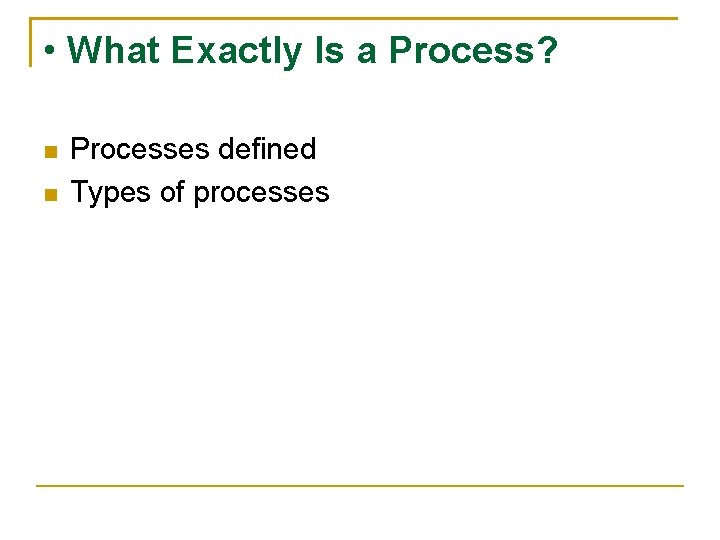 • What Exactly Is a Process?

- Processes defined
- Types of processes